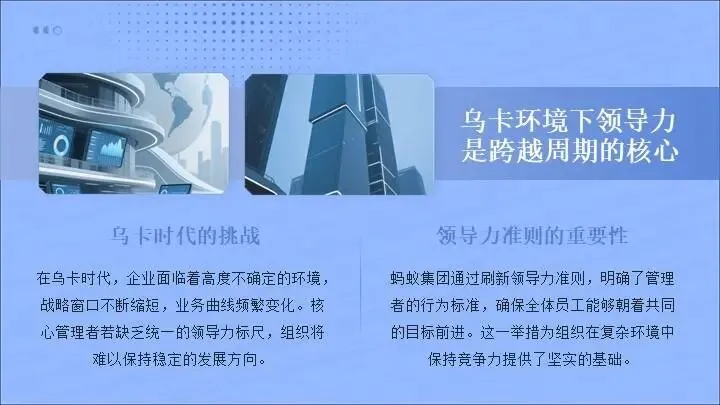 乌卡环境下领导力是跨越周期的核心

乌卡时代的挑战

在乌卡时代，企业面临着高度不确定的环境，战略窗口不断缩短，业务曲线频繁变化。核心管理者若缺乏统一的领导力标尺，组织将难以保持稳定的发展方向。

领导力准则的重要性

蚂蚁集团通过刷新领导力准则，明确了管理者的行为标准，确保全体员工能够朝着共同的目标前进。这一举措为组织在复杂环境中保持竞争力提供了坚实的基础。